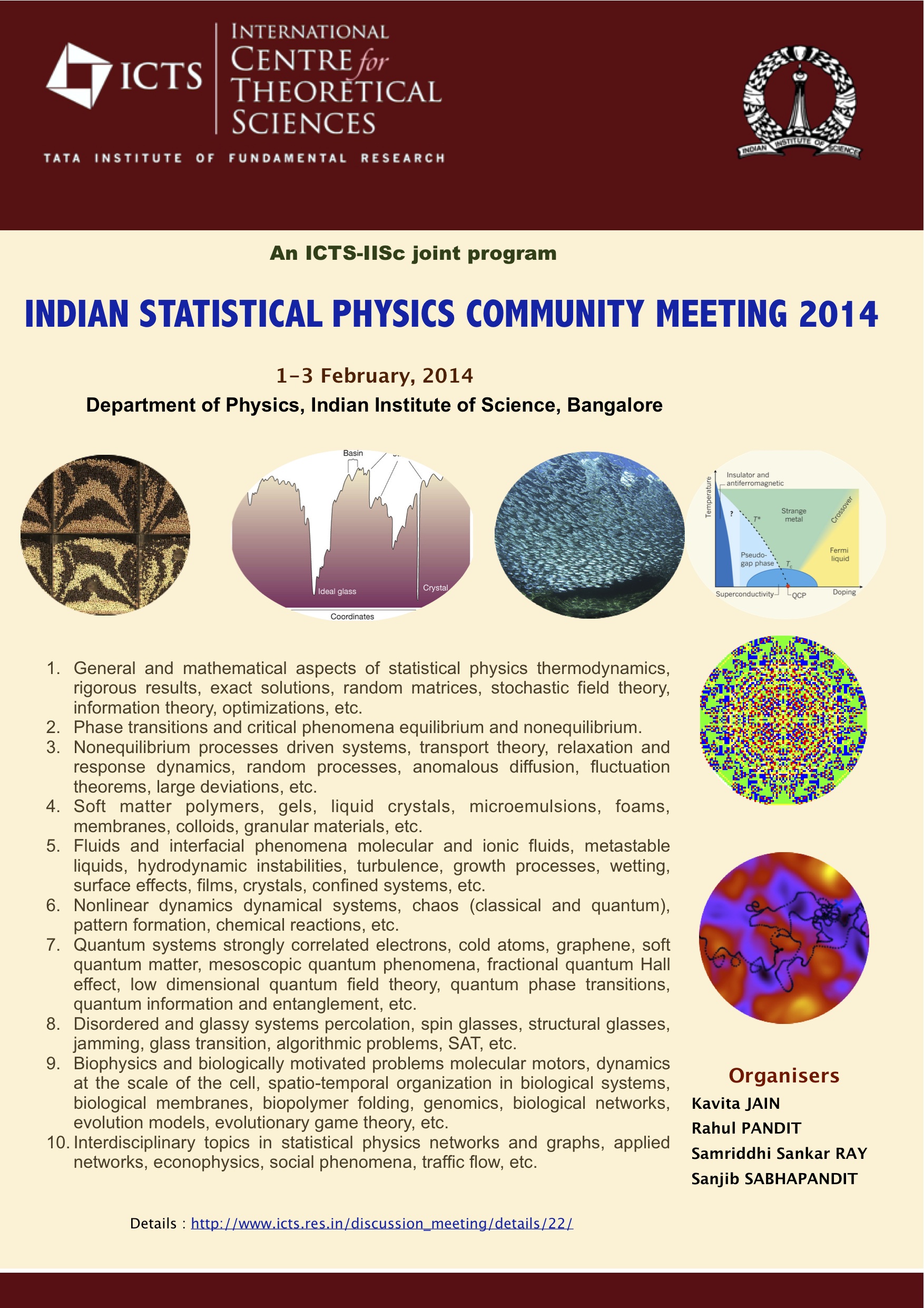 ICTS
INTERNATIONAL CENTRE for THEORETICAL SCIENCES
TATA INSTITUTE OF FUNDAMENTAL RESEARCH

INDIAN INSTITUTE OF SCIENCE

An ICTS-IISc joint program

INDIAN STATISTICAL PHYSICS COMMUNITY MEETING 2014

1-3 February, 2014

Department of Physics, Indian Institute of Science, Bangalore

Basin

Ideal glass

Crystal

Coordinates

Temperature

Insulator and antiferromagnetic

?

$T^*$

Strange metal

Crossover

Pseudo-gap phase

$T_c$

Fermi liquid

Superconductivity

QCP

Doping

1. General and mathematical aspects of statistical physics thermodynamics, rigorous results, exact solutions, random matrices, stochastic field theory, information theory, optimizations, etc.
2. Phase transitions and critical phenomena equilibrium and nonequilibrium.
3. Nonequilibrium processes driven systems, transport theory, relaxation and response dynamics, random processes, anomalous diffusion, fluctuation theorems, large deviations, etc.
4. Soft matter polymers, gels, liquid crystals, microemulsions, foams, membranes, colloids, granular materials, etc.
5. Fluids and interfacial phenomena molecular and ionic fluids, metastable liquids, hydrodynamic instabilities, turbulence, growth processes, wetting, surface effects, films, crystals, confined systems, etc.
6. Nonlinear dynamics dynamical systems, chaos (classical and quantum), pattern formation, chemical reactions, etc.
7. Quantum systems strongly correlated electrons, cold atoms, graphene, soft quantum matter, mesoscopic quantum phenomena, fractional quantum Hall effect, low dimensional quantum field theory, quantum phase transitions, quantum information and entanglement, etc.
8. Disordered and glassy systems percolation, spin glasses, structural glasses, jamming, glass transition, algorithmic problems, SAT, etc.
9. Biophysics and biologically motivated problems molecular motors, dynamics at the scale of the cell, spatio-temporal organization in biological systems, biological membranes, biopolymer folding, genomics, biological networks, evolution models, evolutionary game theory, etc.
10. Interdisciplinary topics in statistical physics networks and graphs, applied networks, econophysics, social phenomena, traffic flow, etc.

Organisers
Kavita JAIN
Rahul PANDIT
Samriddhi Sankar RAY
Sanjib SABHAPANDIT

Details : http://www.icts.res.in/discussion_meeting/details/22/